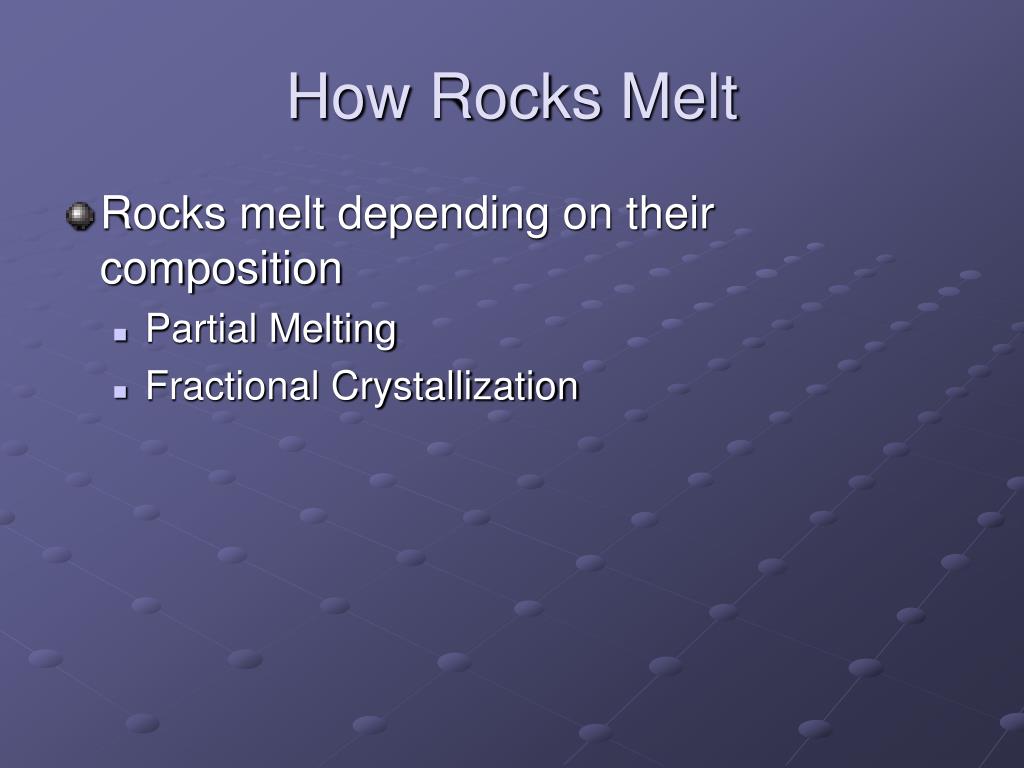 How Rocks Melt

Rocks melt depending on their composition

Partial Melting

Fractional Crystallization